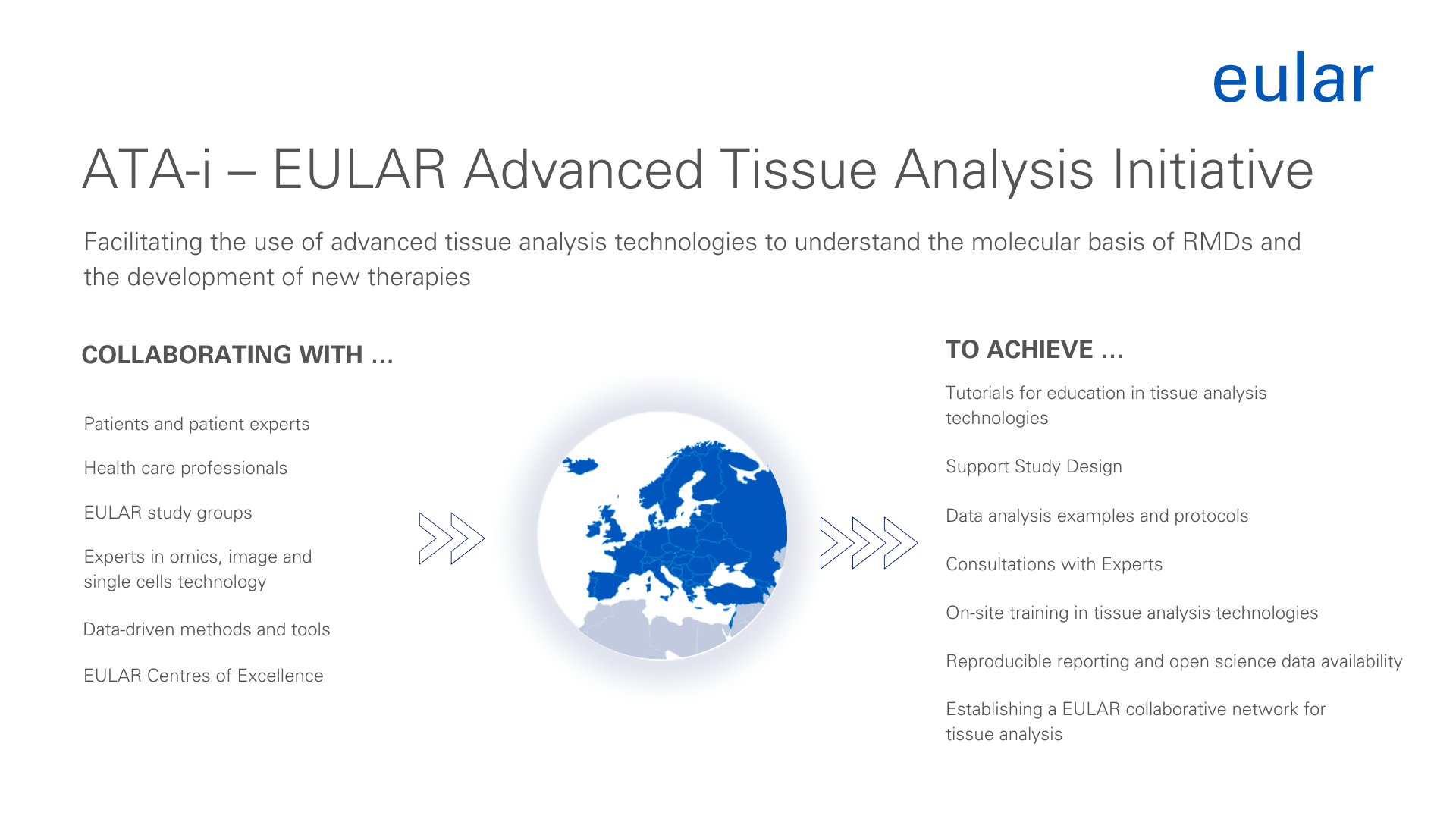 eular

ATA-i – EULAR Advanced Tissue Analysis Initiative

Facilitating the use of advanced tissue analysis technologies to understand the molecular basis of RMDs and the development of new therapies

COLLABORATING WITH ...

Patients and patient experts

Health care professionals

EULAR study groups

Experts in omics, image and single cells technology

Data-driven methods and tools

EULAR Centres of Excellence

TO ACHIEVE ...

Tutorials for education in tissue analysis technologies

Support Study Design

Data analysis examples and protocols

Consultations with Experts

On-site training in tissue analysis technologies

Reproducible reporting and open science data availability

Establishing a EULAR collaborative network for tissue analysis